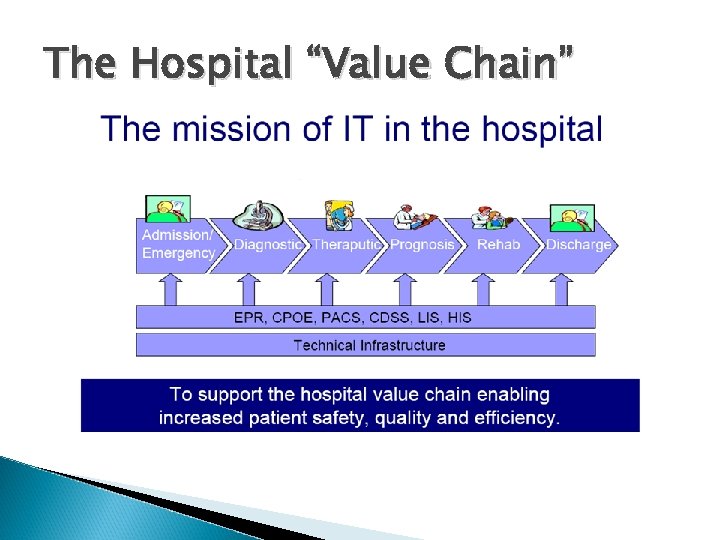 The Hospital “Value Chain”

The mission of IT in the hospital

Admission/ Emergency

Diagnostic

Theraputic

Prognosis

Rehab

Discharge

EPR, CPOE, PACS, CDSS, LIS, HIS

Technical Infrastructure

To support the hospital value chain enabling increased patient safety, quality and efficiency.